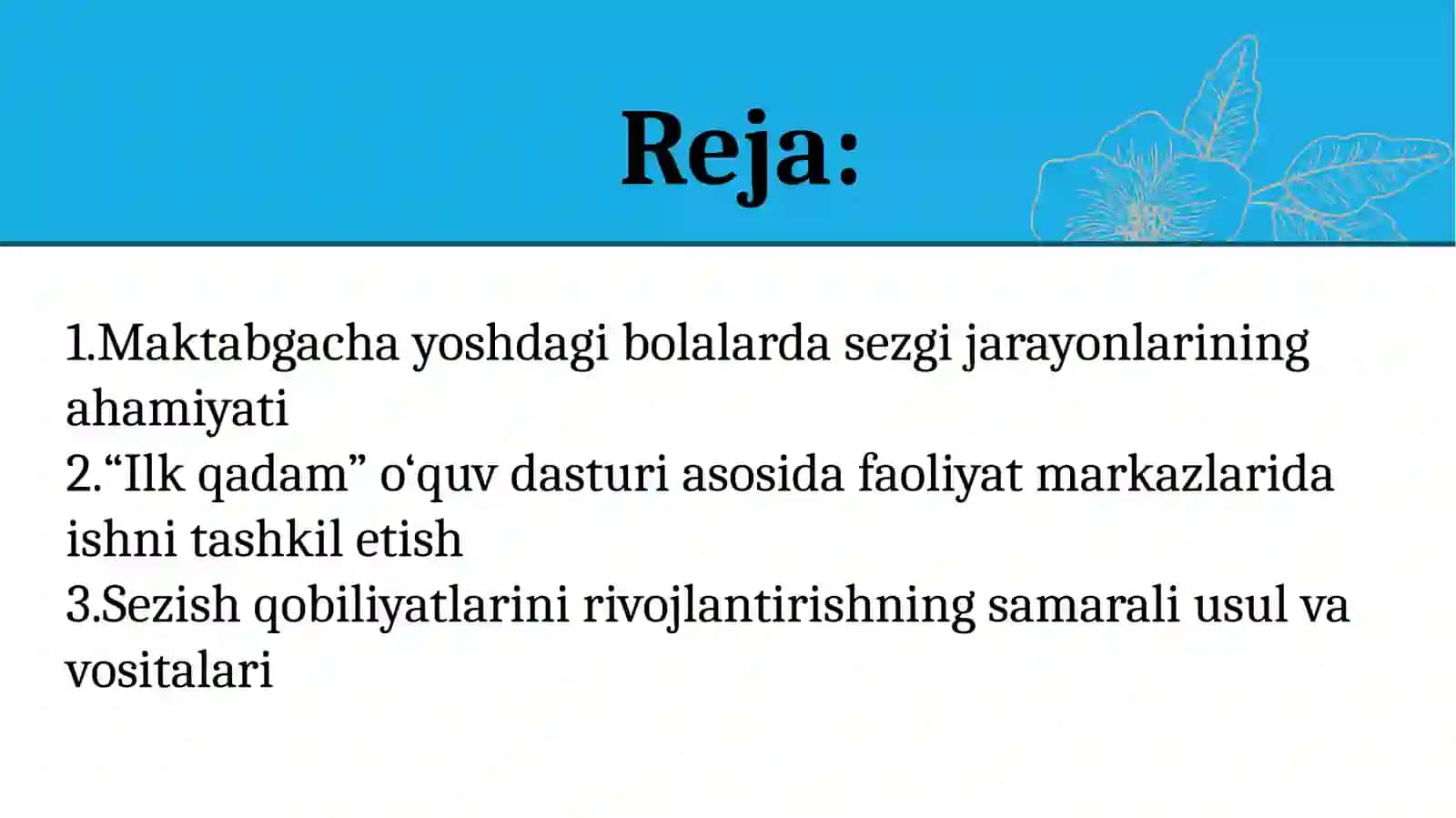 Reja:

1.Maktabgacha yoshdagi bolalarda sezgi jarayonlarining ahamiyati
2.“Ilk qadam” o‘quv dasturi asosida faoliyat markazlarida ishni tashkil etish
3.Sezish qobiliyatlarini rivojlantirishning samarali usul va vositalari